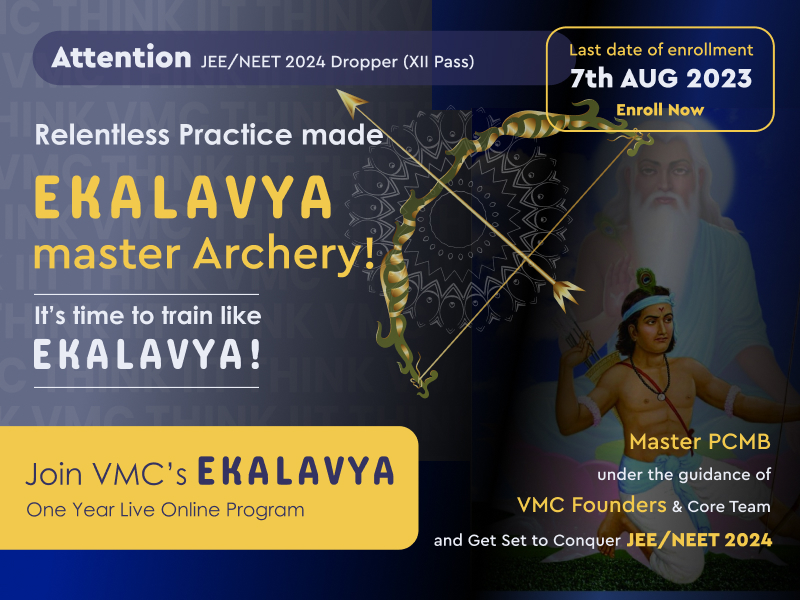 Attention JEE/NEET 2024 Dropper (XII Pass)

Last date of enrollment
7th AUG 2023
Enroll Now

Relentless Practice made
EKALAVYA
master Archery!

It's time to train like
EKALAVYA!

Join VMC's EKALAVYA
One Year Live Online Program

Master PCMB
under the guidance of
VMC Founders & Core Team
and Get Set to Conquer JEE/NEET 2024